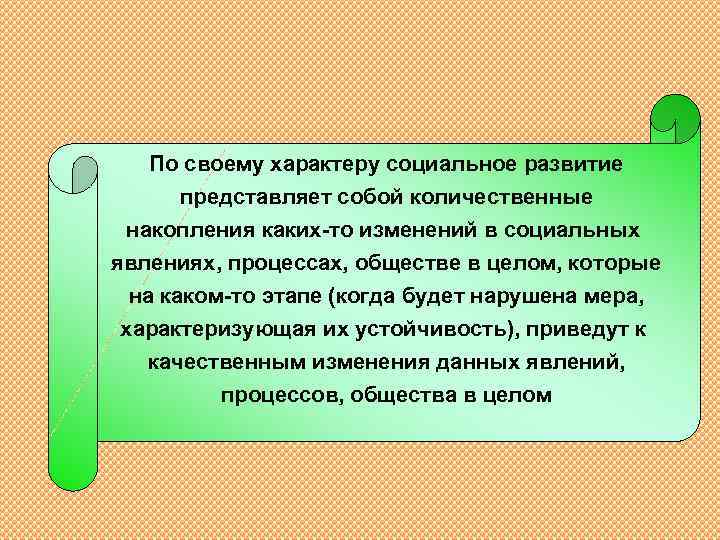 По своему характеру социальное развитие представляет собой количественные накопления каких-то изменений в социальных явлениях, процессах, обществе в целом, которые на каком-то этапе (когда будет нарушена мера, характеризующая их устойчивость), приведут к качественным изменения данных явлений, процессов, общества в целом